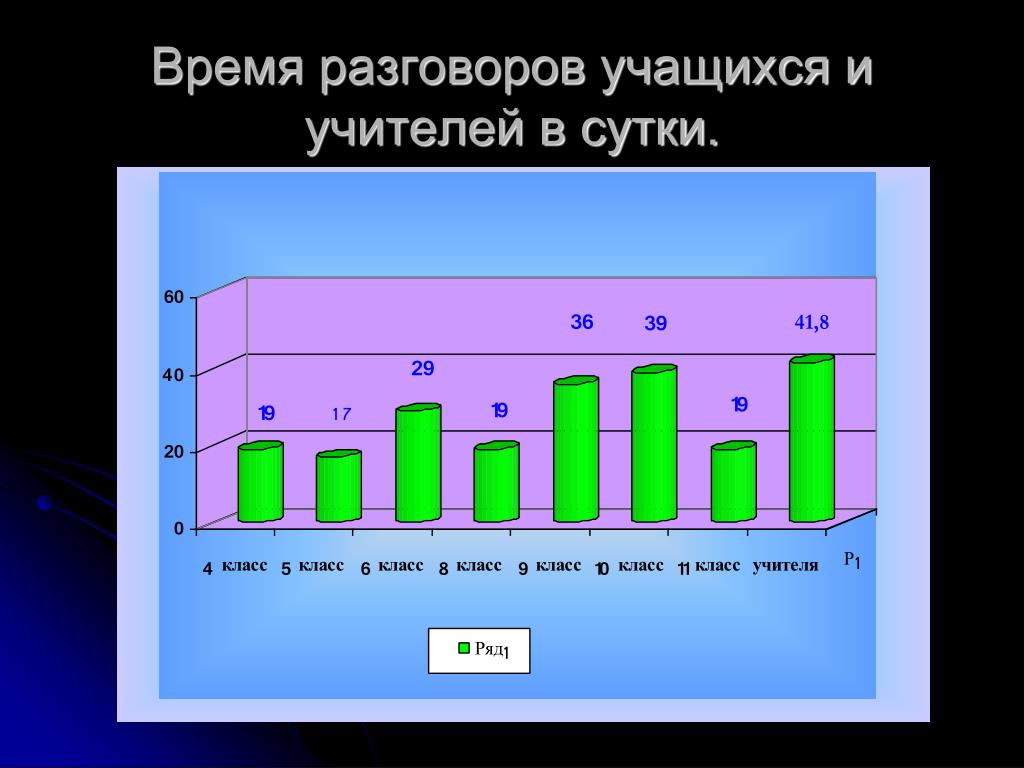 Время разговоров учащихся и учителей в сутки.

60
40
20
0

19
17
29
19
36
39
19
41,8

4 класс
5 класс
6 класс
8 класс
9 класс
10 класс
11 класс
учителя
Р1

Ряд1